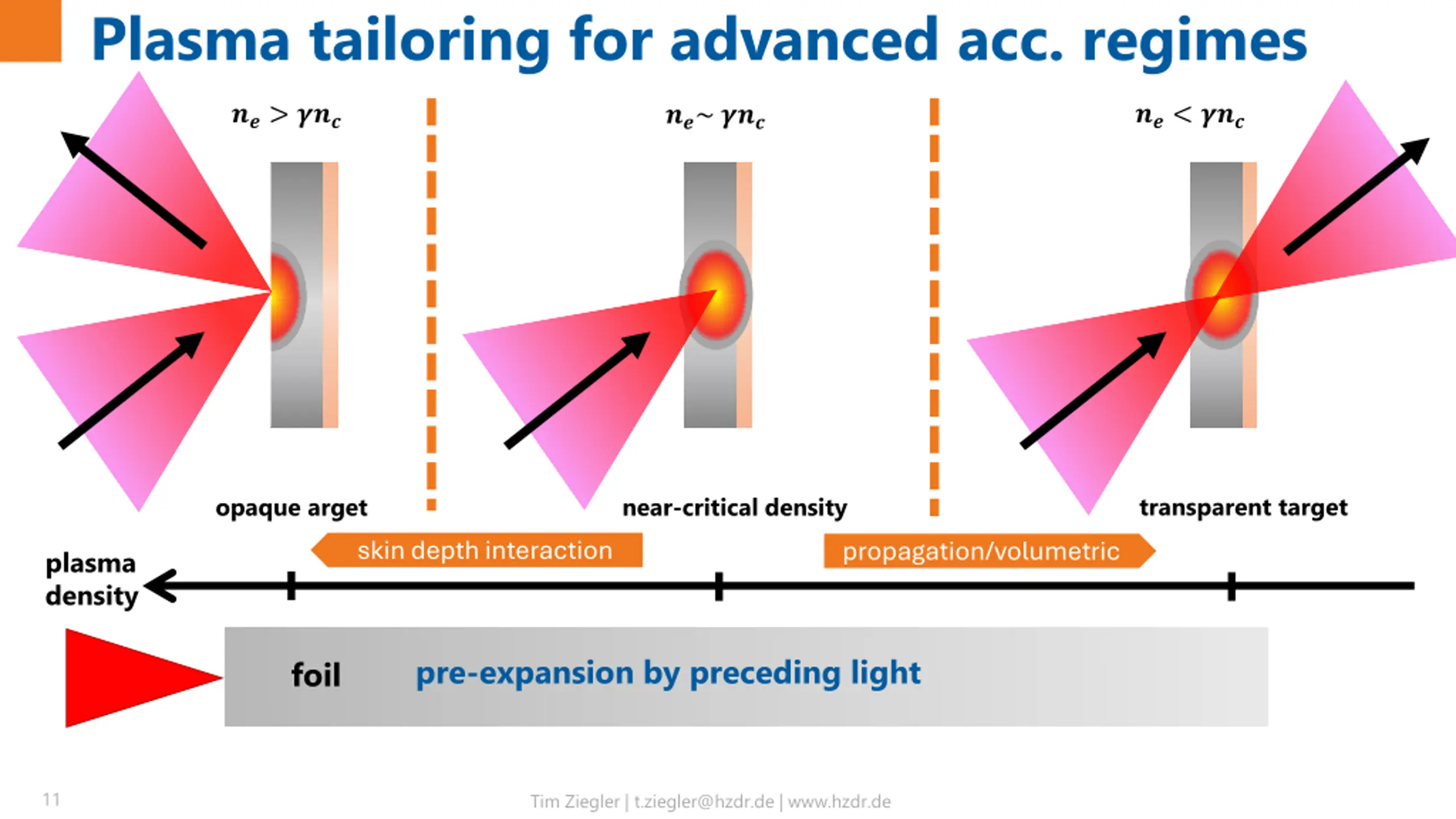 Plasma tailoring for advanced acc. regimes

$n_e > \gamma n_c$

$n_e \sim \gamma n_c$

$n_e < \gamma n_c$

opaque arget

near-critical density

transparent target

skin depth interaction

propagation/volumetric

plasma density

foil

pre-expansion by preceding light

11

Tim Ziegler | t.ziegler@hzdr.de | www.hzdr.de